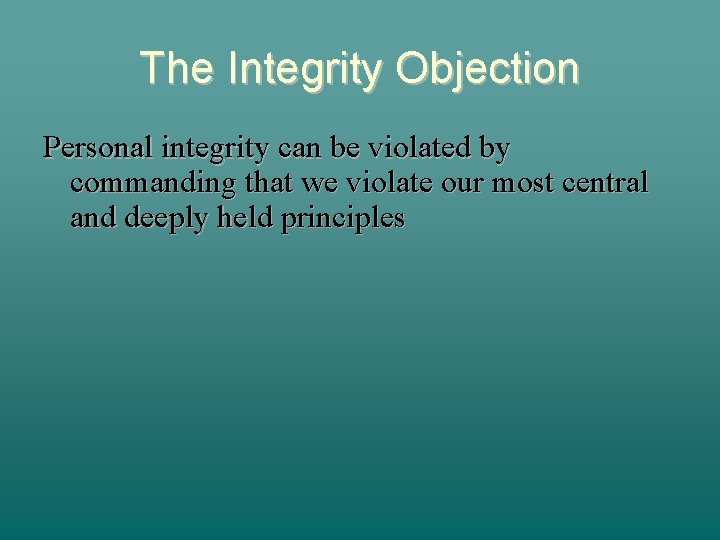 The Integrity Objection

Personal integrity can be violated by commanding that we violate our most central and deeply held principles